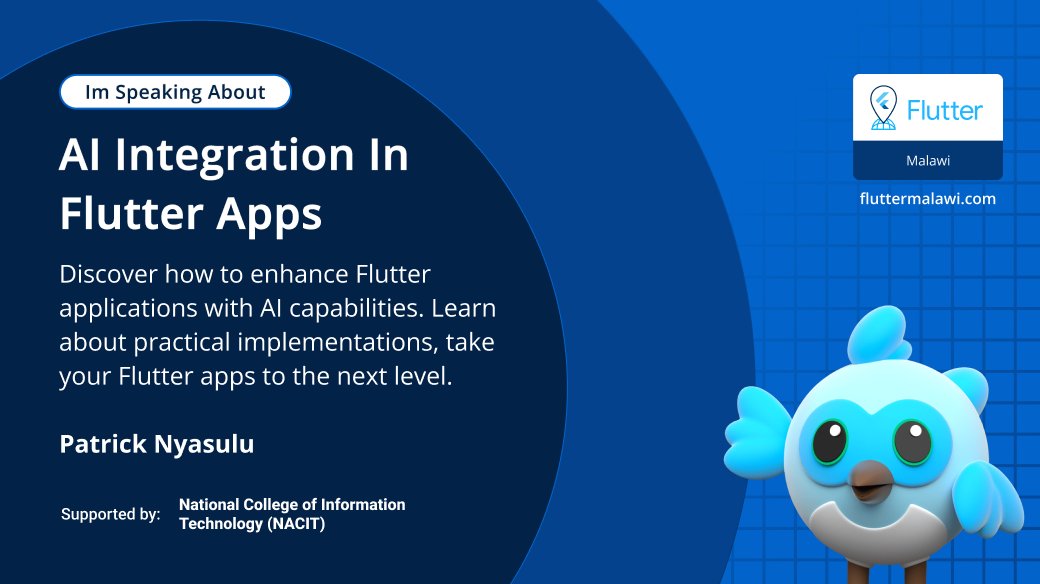 Im Speaking About

AI Integration In Flutter Apps

Discover how to enhance Flutter applications with AI capabilities. Learn about practical implementations, take your Flutter apps to the next level.

Patrick Nyasulu

Supported by: National College of Information Technology (NACIT)

Flutter

Malawi

fluttermalawi.com